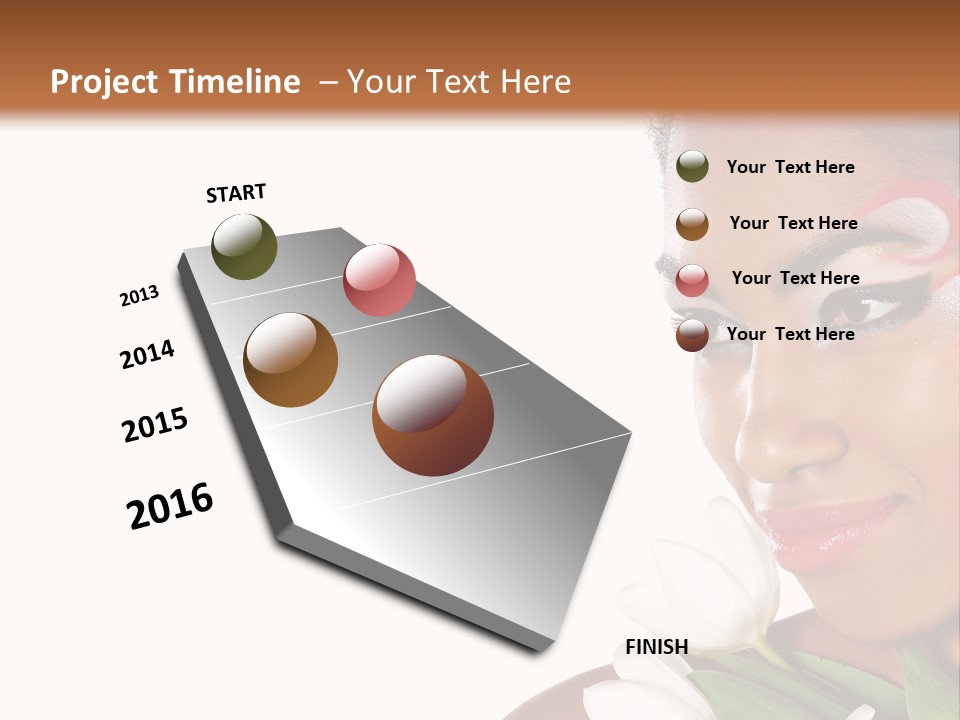 Project Timeline – Your Text Here

START

2013

2014

2015

2016

FINISH

Your Text Here

Your Text Here

Your Text Here

Your Text Here